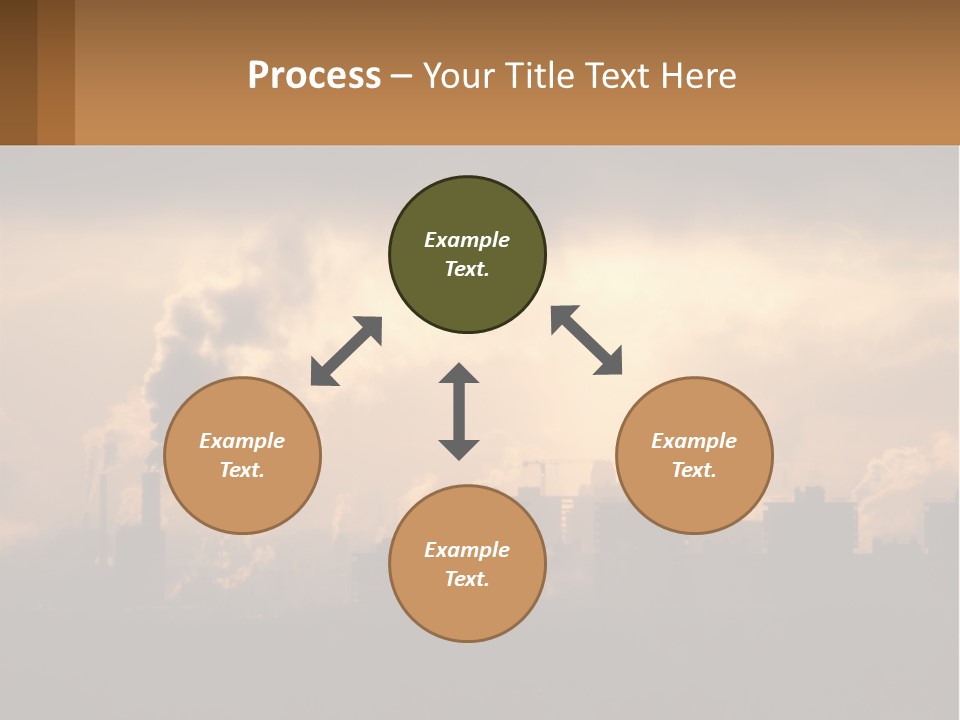 Process – Your Title Text Here

Example Text.

Example Text.

Example Text.

Example Text.